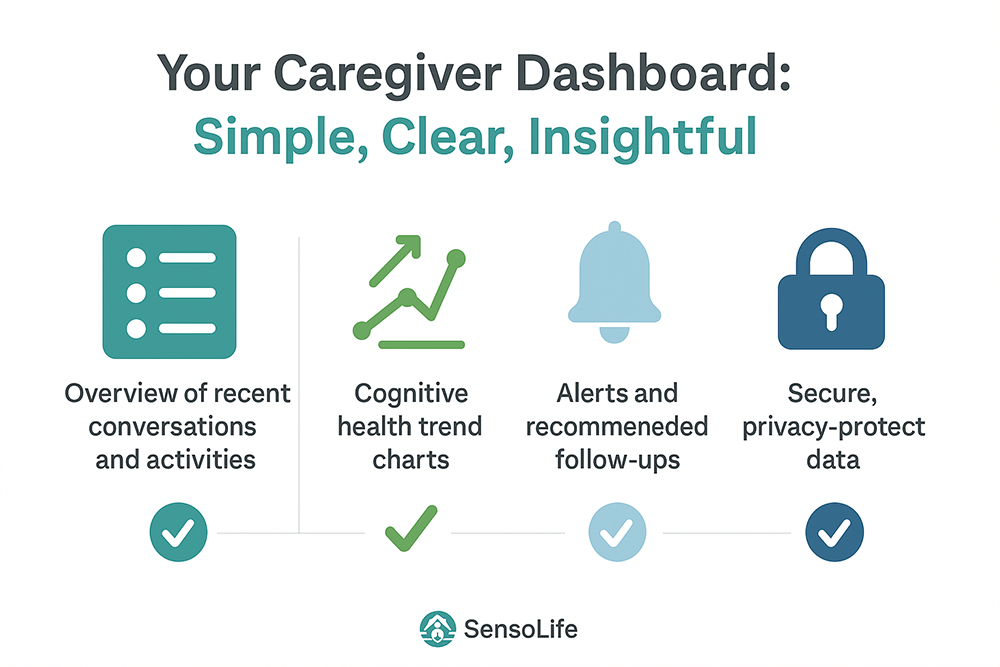 Your Caregiver Dashboard:
Simple, Clear, Insightful

Overview of recent conversations and activities

Cognitive health trend charts

Alerts and recommeneded follow-ups

Secure, privacy-protect data

SensoLife